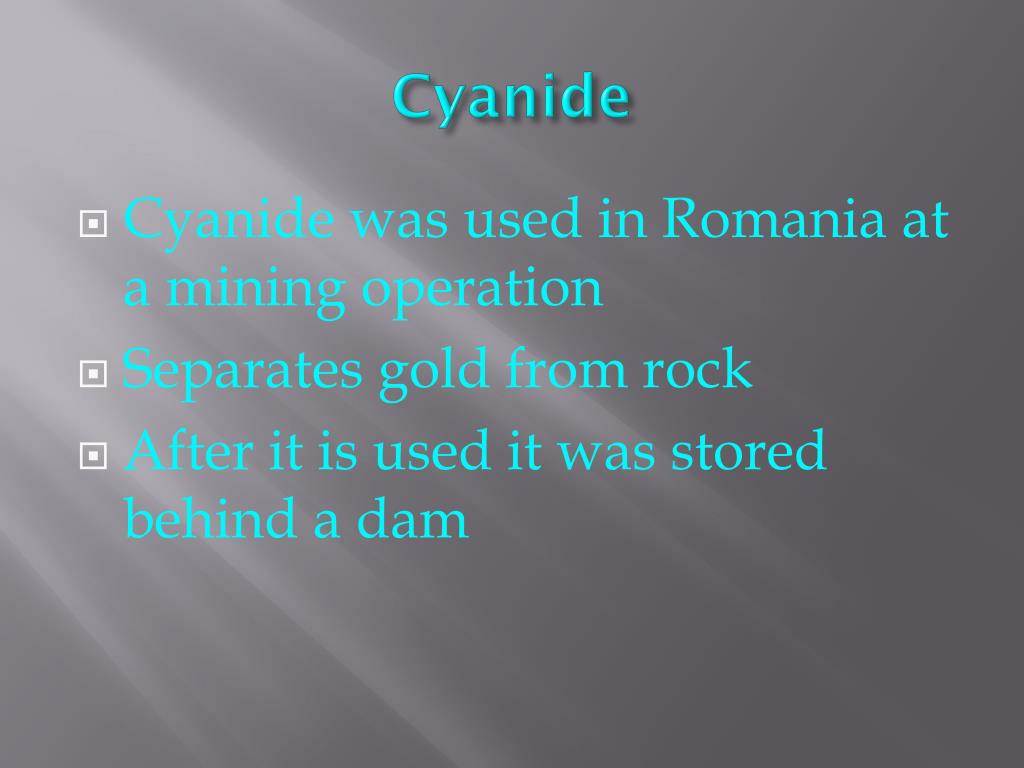 Cyanide

Cyanide was used in Romania at a mining operation

Separates gold from rock

After it is used it was stored behind a dam